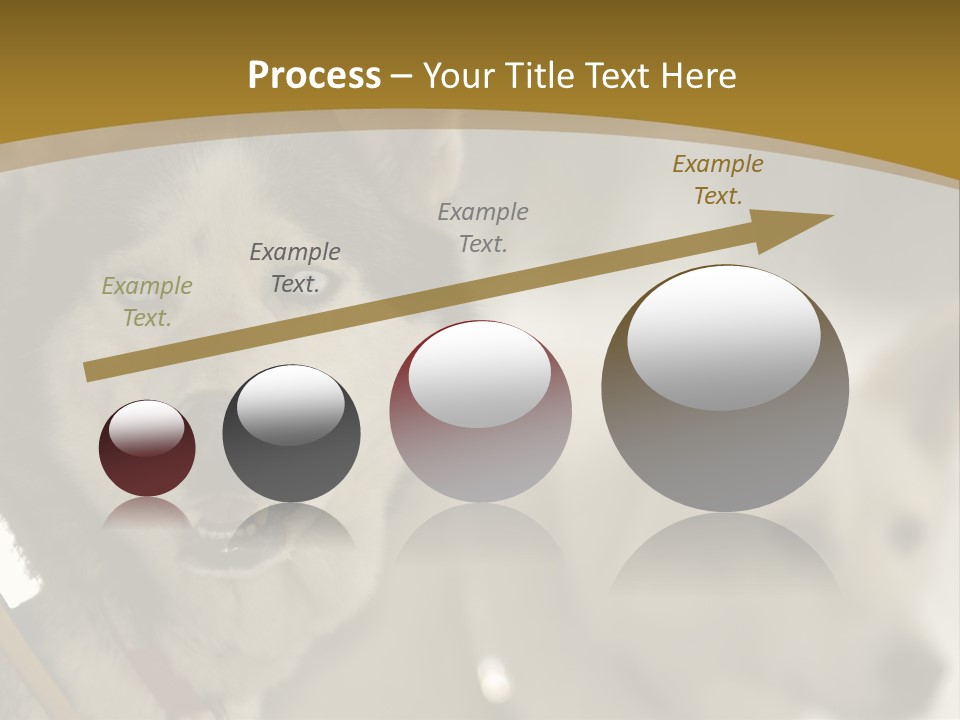 Process – Your Title Text Here

Example Text.

Example Text.

Example Text.

Example Text.